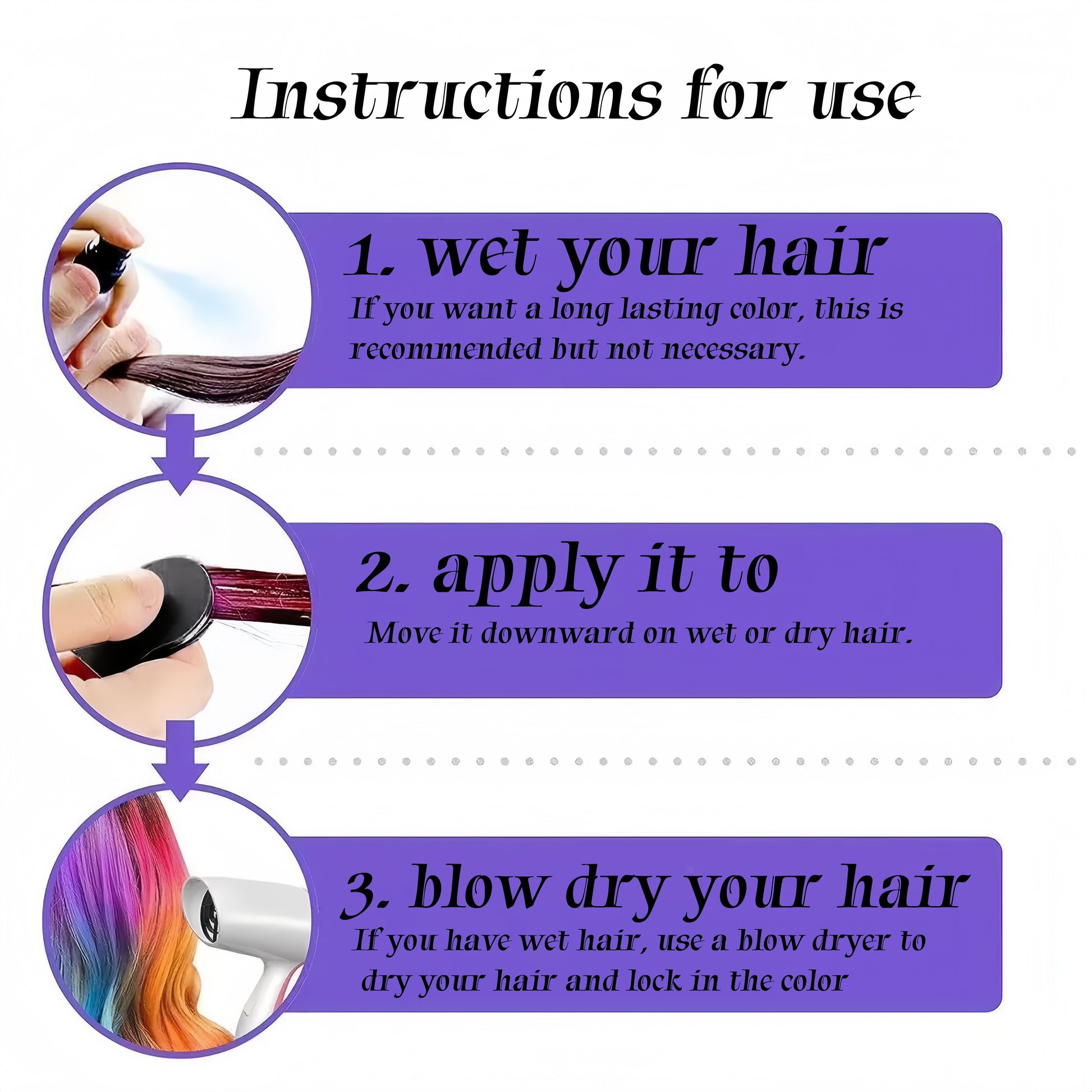 Instructions for use

1. wet your hair

If you want a long lasting color, this is recommended but not necessary.

2. apply it to

Move it downward on wet or dry hair.

3. blow dry your hair

If you have wet hair, use a blow dryer to dry your hair and lock in the color